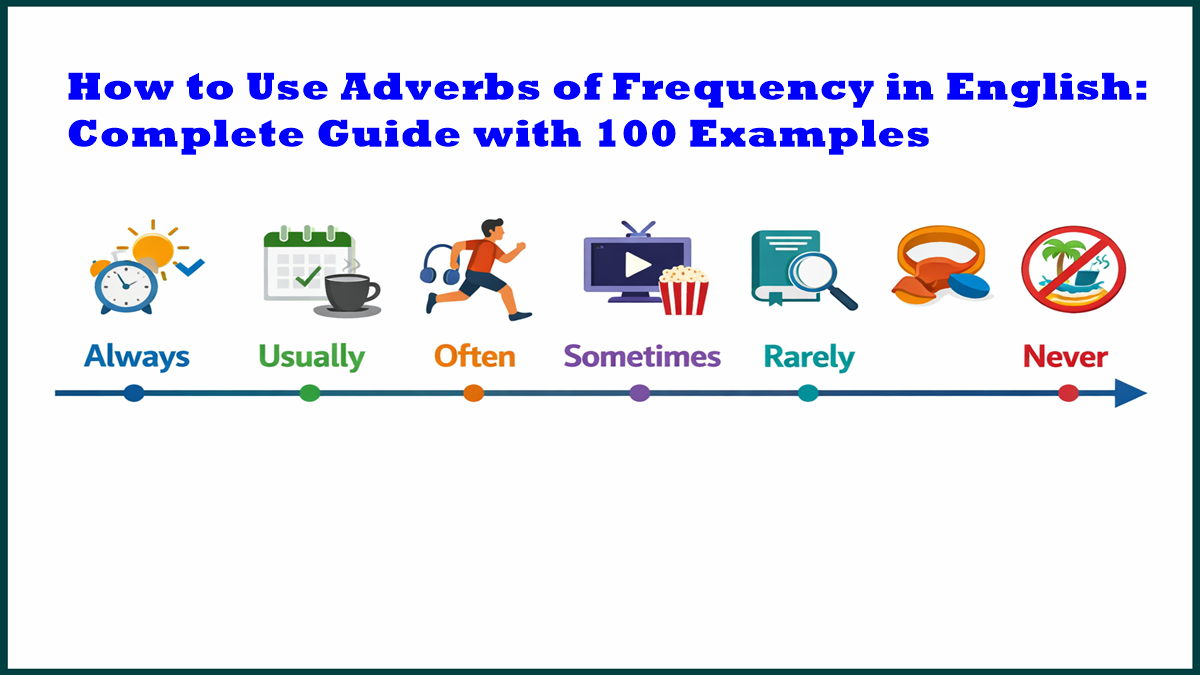 How to Use Adverbs of Frequency in English: Complete Guide with 100 Examples

Always
Usually
Often
Sometimes
Rarely
Never